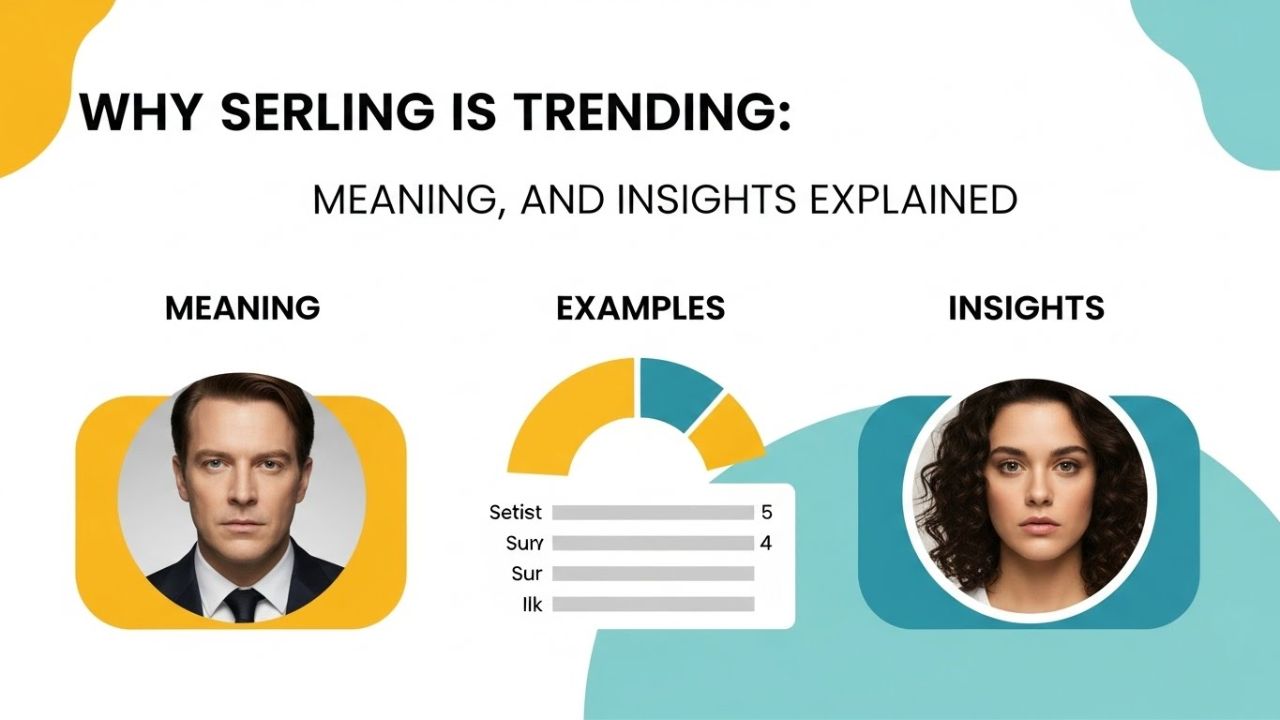 WHY SERLING IS TRENDING:

MEANING, AND INSIGHTS EXPLAINED

MEANING

EXAMPLES

INSIGHTS

Setist 5
Sury 4
Sur
Ilk